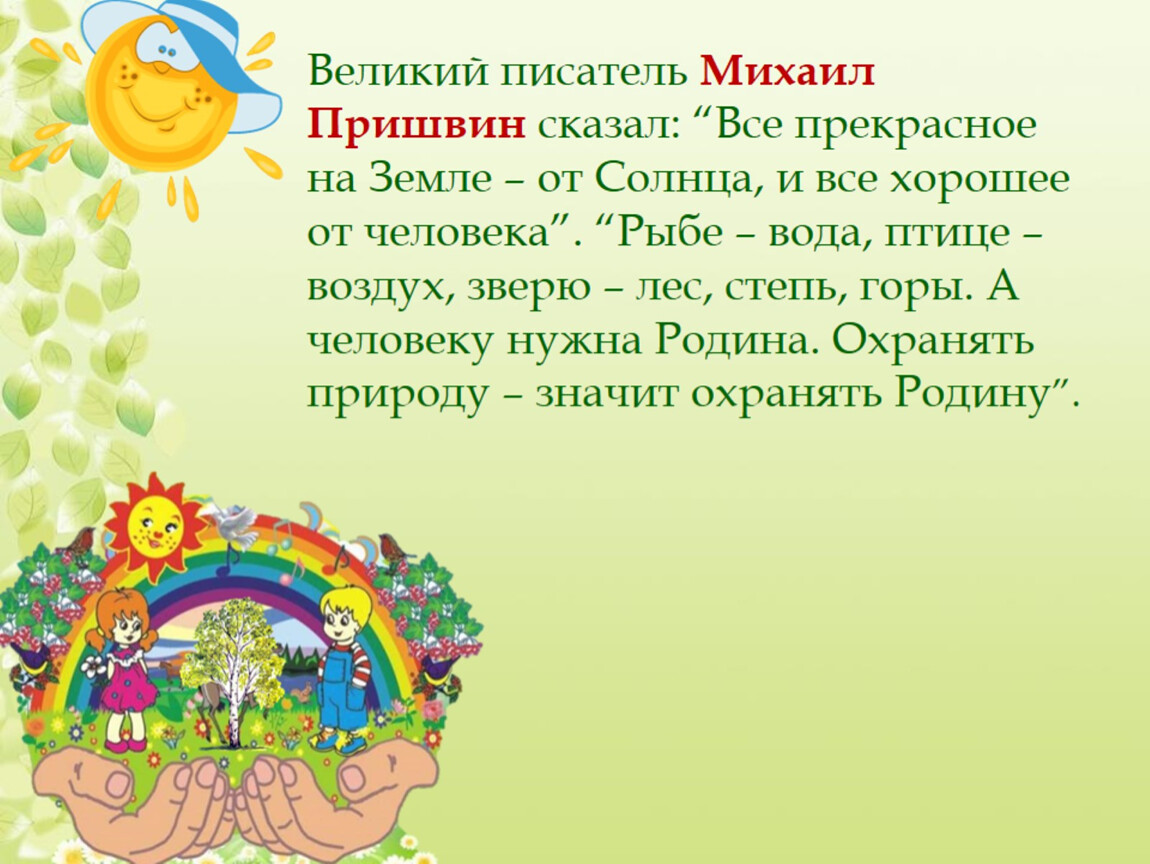 Великий писатель Михаил Пришвин сказал: “Все прекрасное на Земле – от Солнца, и все хорошее от человека”. “Рыбе – вода, птице – воздух, зверю – лес, степь, горы. А человеку нужна Родина. Охранять природу – значит охранять Родину”.